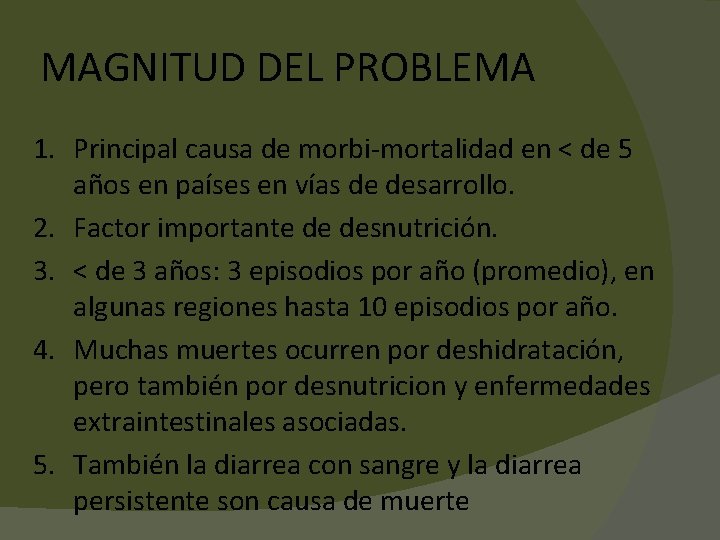 MAGNITUD DEL PROBLEMA

1. Principal causa de morbi-mortalidad en < de 5 años en países en vías de desarrollo.
2. Factor importante de desnutrición.
3. < de 3 años: 3 episodios por año (promedio), en algunas regiones hasta 10 episodios por año.
4. Muchas muertes ocurren por deshidratación, pero también por desnutricion y enfermedades extraintestinales asociadas.
5. También la diarrea con sangre y la diarrea persistente son causa de muerte